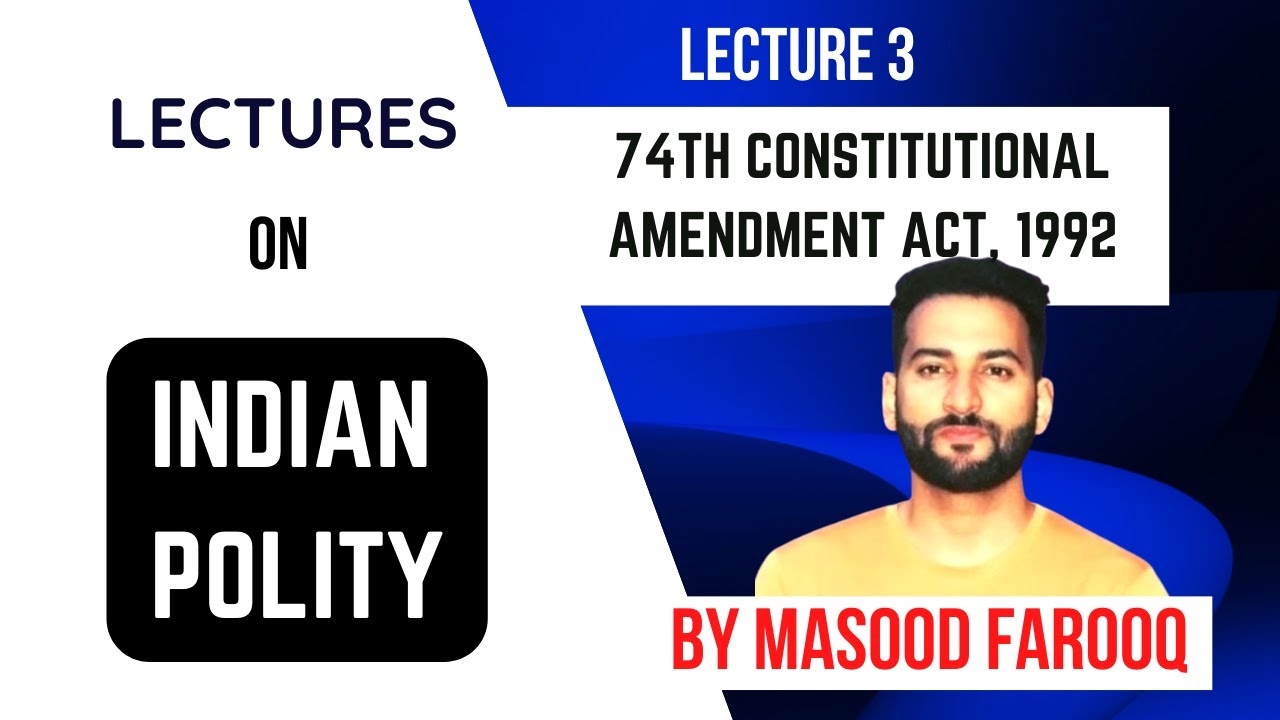 LECTURES

ON

INDIAN POLITY

LECTURE 3

74TH CONSTITUTIONAL AMENDMENT ACT, 1992

BY MASOOD FAROOQ